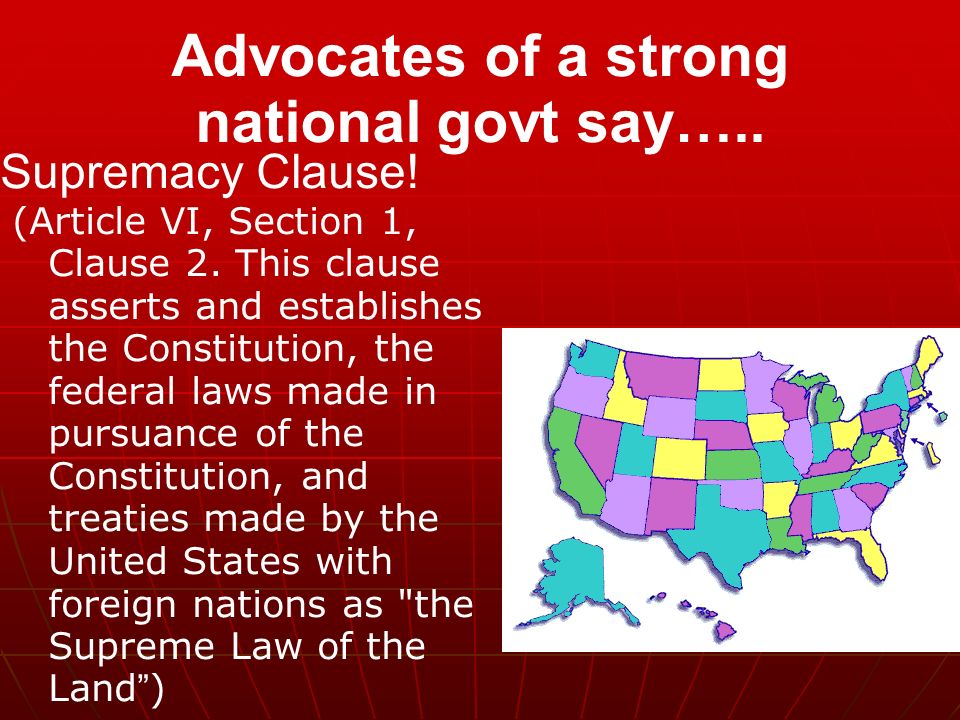 Advocates of a strong national govt say…..

Supremacy Clause!

(Article VI, Section 1, Clause 2. This clause asserts and establishes the Constitution, the federal laws made in pursuance of the Constitution, and treaties made by the United States with foreign nations as "the Supreme Law of the Land”)